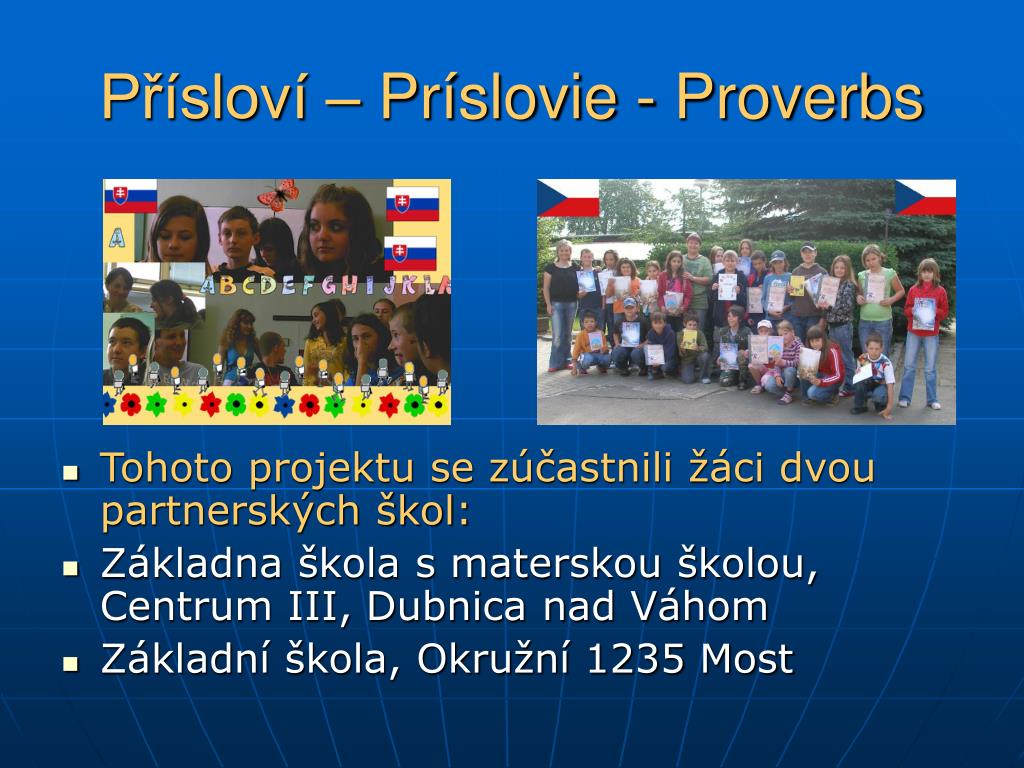 Přísloví – Príslovie - Proverbs

A

ABCDEFGHIJKL

- Tohoto projektu se zúčastnili žáci dvou partnerských škol:
- Základna škola s materskou školou, Centrum III, Dubnica nad Váhom
- Základní škola, Okružní 1235 Most